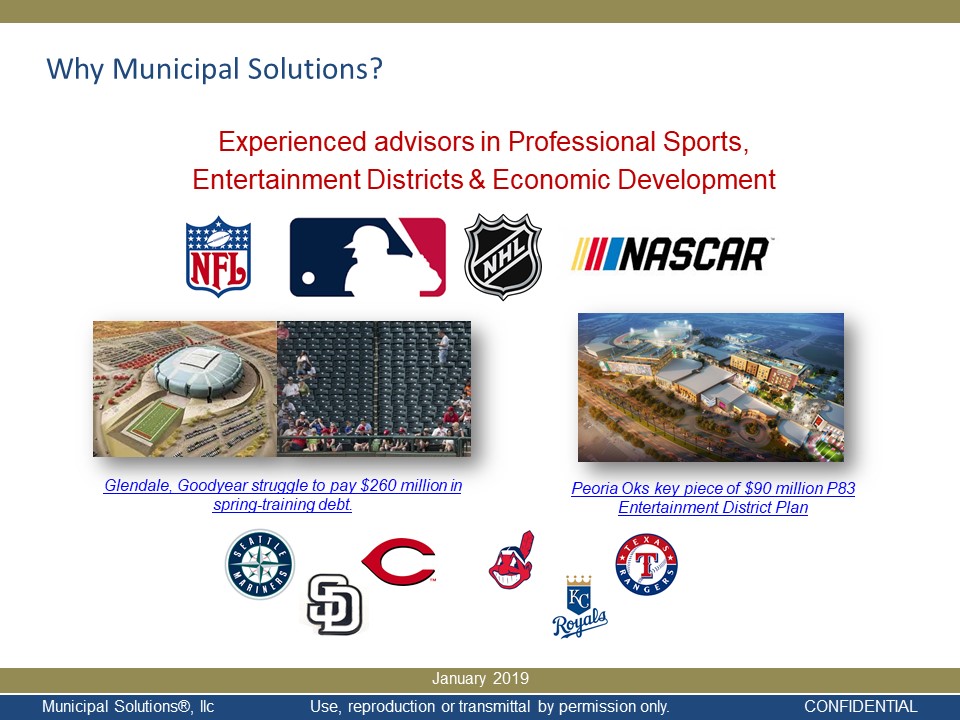 Why Municipal Solutions?

Experienced advisors in Professional Sports, Entertainment Districts & Economic Development

NFL

NHL

NASCAR

Glendale, Goodyear struggle to pay $260 million in spring-training debt.

Peoria Oks key piece of $90 million P83 Entertainment District Plan

SEATTLE MARINERS

SD

C

KC Royals

TEXAS RANGERS T

January 2019

Municipal Solutions®, llc Use, reproduction or transmittal by permission only. CONFIDENTIAL